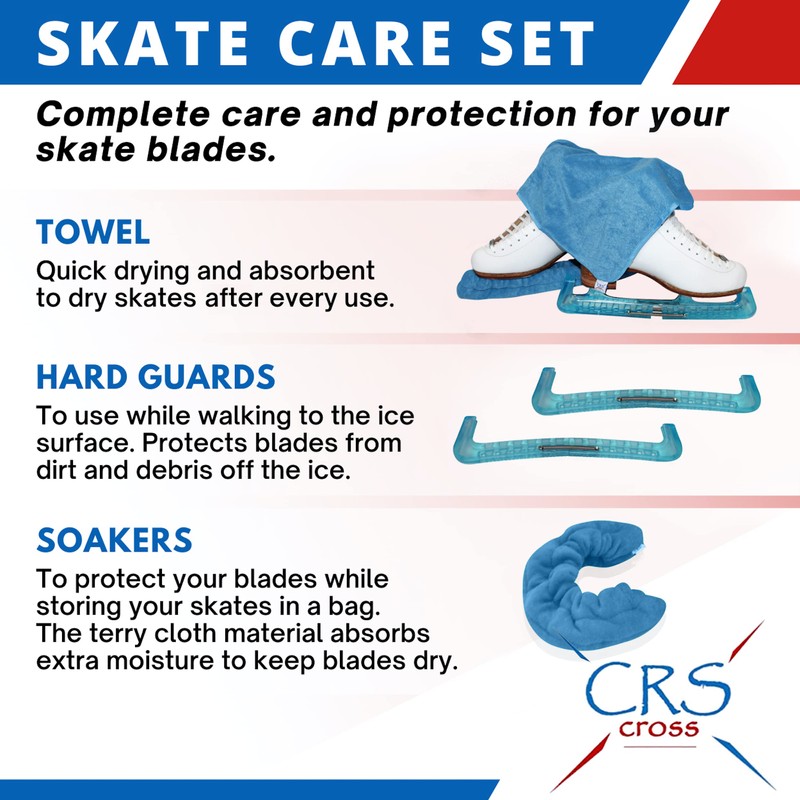 SKATE CARE SET

Complete care and protection for your skate blades.

TOWEL

Quick drying and absorbent to dry skates after every use.

HARD GUARDS

To use while walking to the ice surface. Protects blades from dirt and debris off the ice.

SOAKERS

To protect your blades while storing your skates in a bag. The terry cloth material absorbs extra moisture to keep blades dry.

CRS
cross